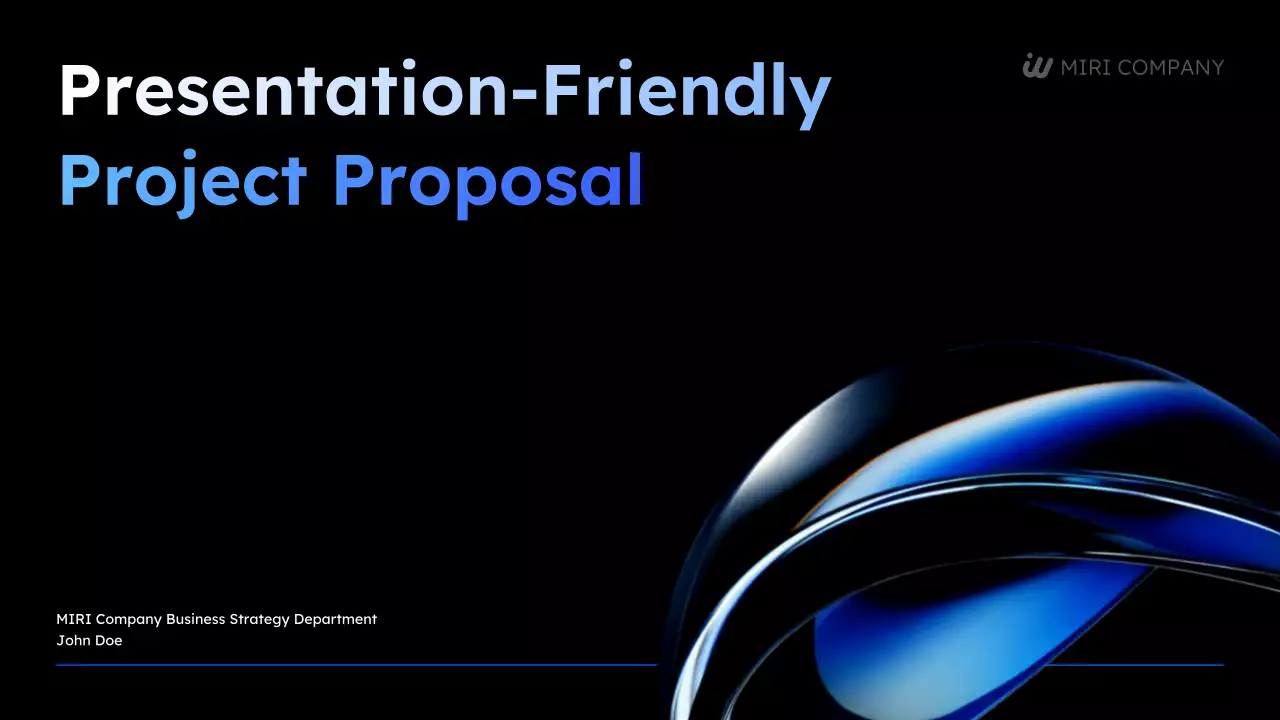 MIRI COMPANY

Presentation-Friendly
Project Proposal

MIRI Company Business Strategy Department
John Doe